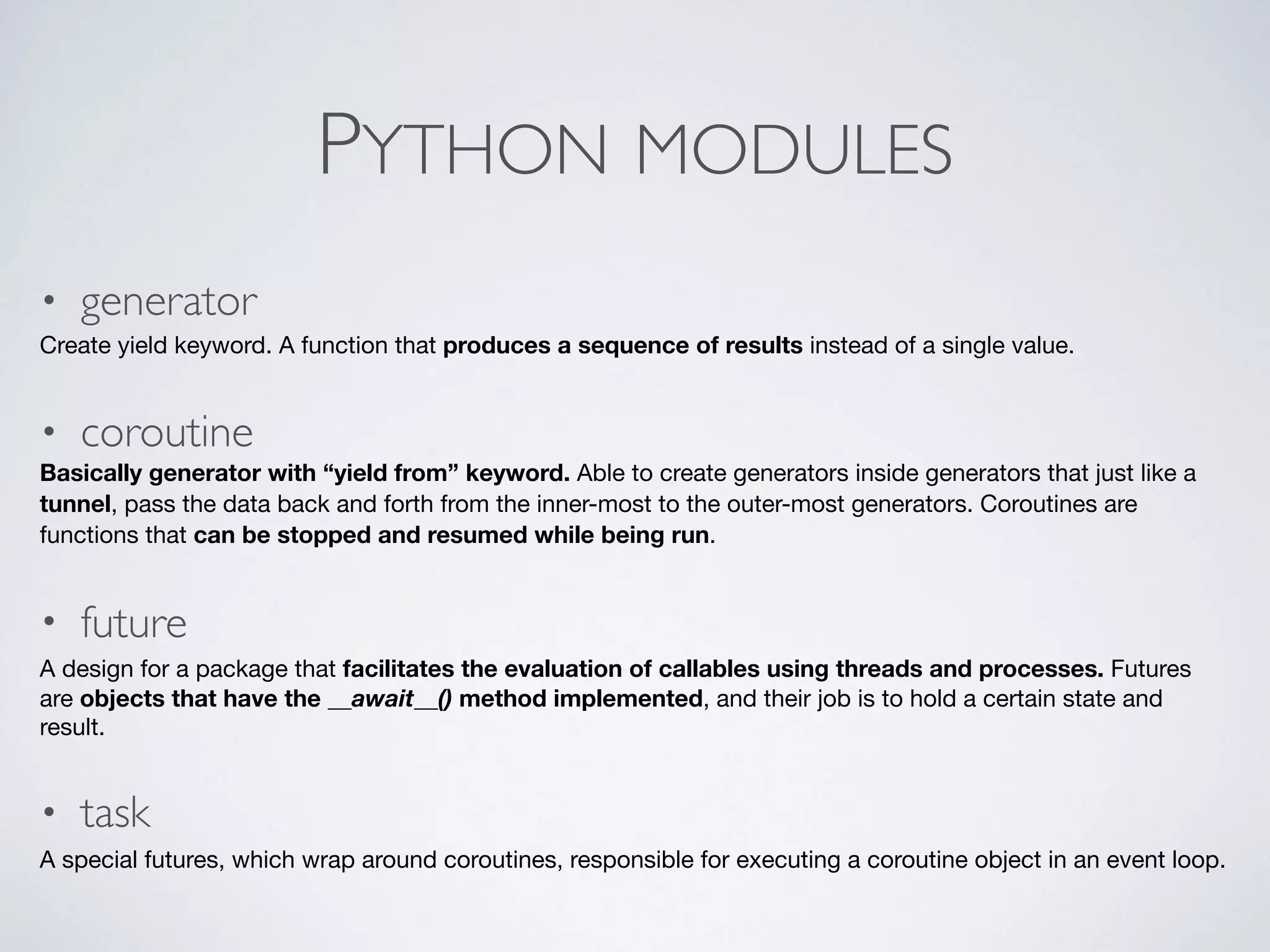 PYTHON MODULES

• generator

Create yield keyword. A function that produces a sequence of results instead of a single value.

• coroutine

Basically generator with “yield from” keyword. Able to create generators inside generators that just like a tunnel, pass the data back and forth from the inner-most to the outer-most generators. Coroutines are functions that can be stopped and resumed while being run.

• future

A design for a package that facilitates the evaluation of callables using threads and processes. Futures are objects that have the __await__() method implemented, and their job is to hold a certain state and result.

• task

A special futures, which wrap around coroutines, responsible for executing a coroutine object in an event loop.